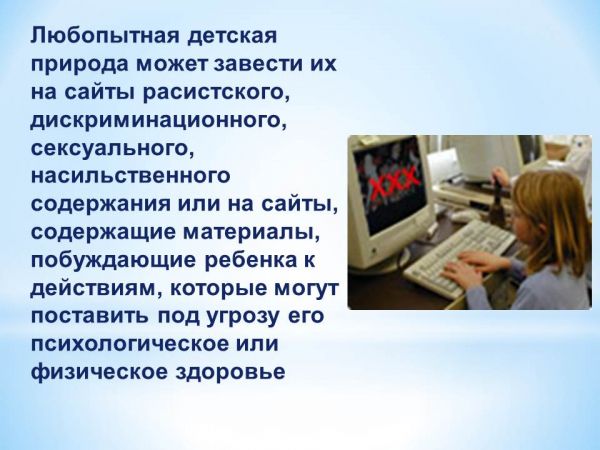 Любопытная детская природа может завести их на сайты расистского, дискриминационного, сексуального, насильственного содержания или на сайты, содержащие материалы, побуждающие ребенка к действиям, которые могут поставить под угрозу его психологическое или физическое здоровье

XXX